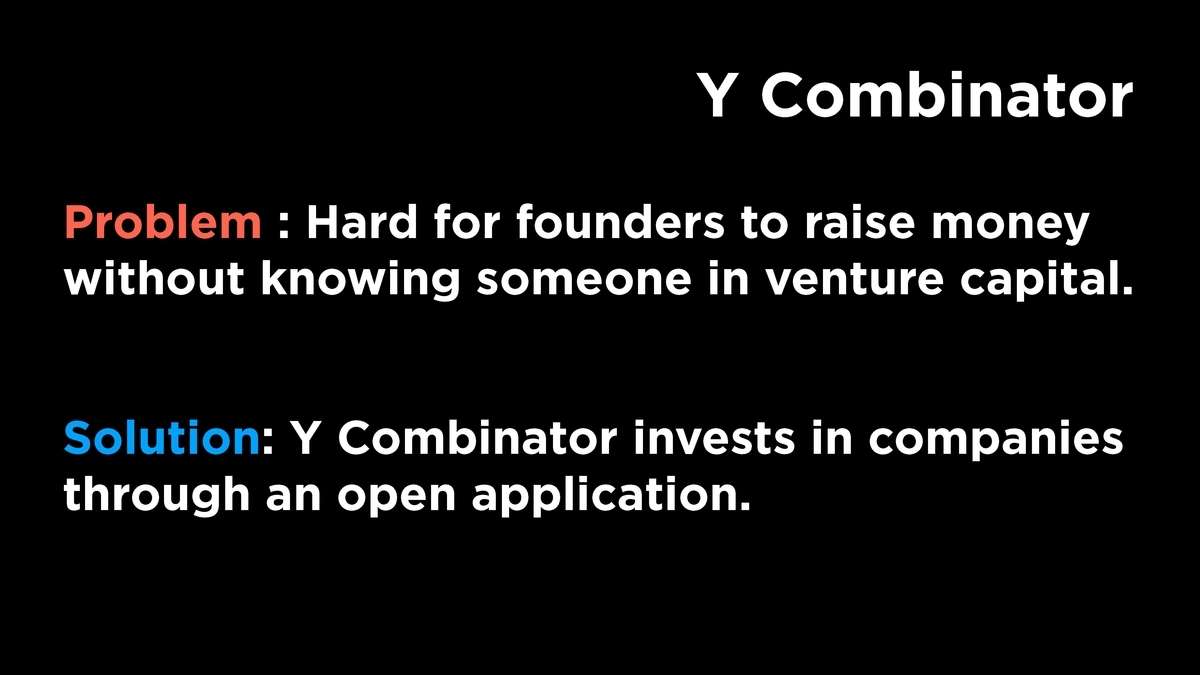 Y Combinator

Problem : Hard for founders to raise money without knowing someone in venture capital.

Solution: Y Combinator invests in companies through an open application.